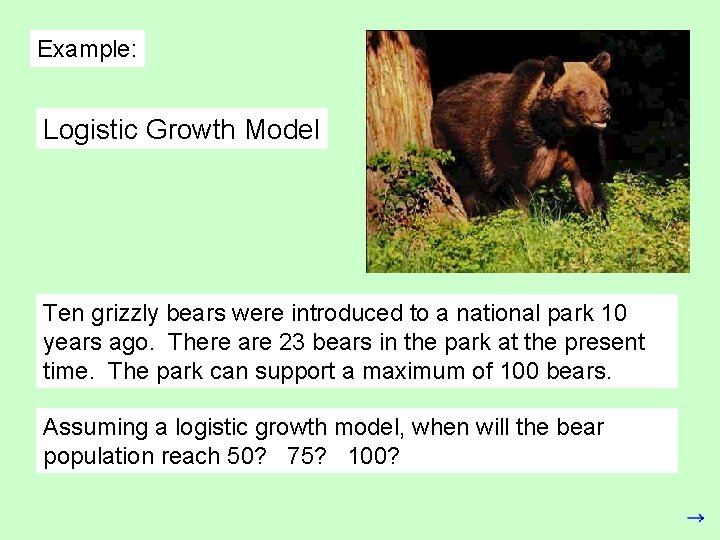 Example:

Logistic Growth Model

Ten grizzly bears were introduced to a national park 10 years ago. There are 23 bears in the park at the present time. The park can support a maximum of 100 bears.

Assuming a logistic growth model, when will the bear population reach 50? 75? 100?

→